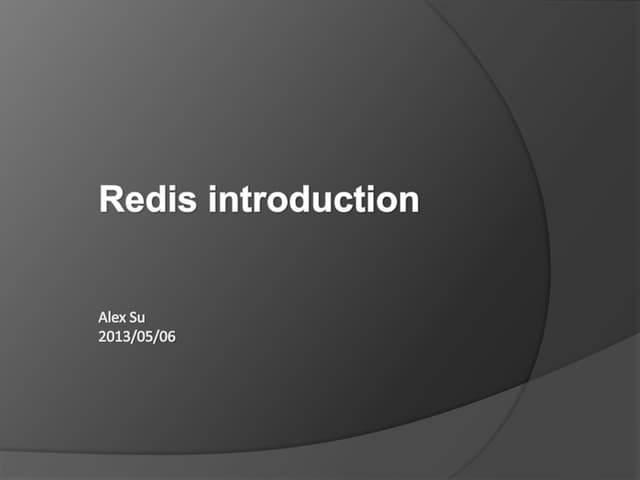 Redis introduction

Alex Su
2013/05/06